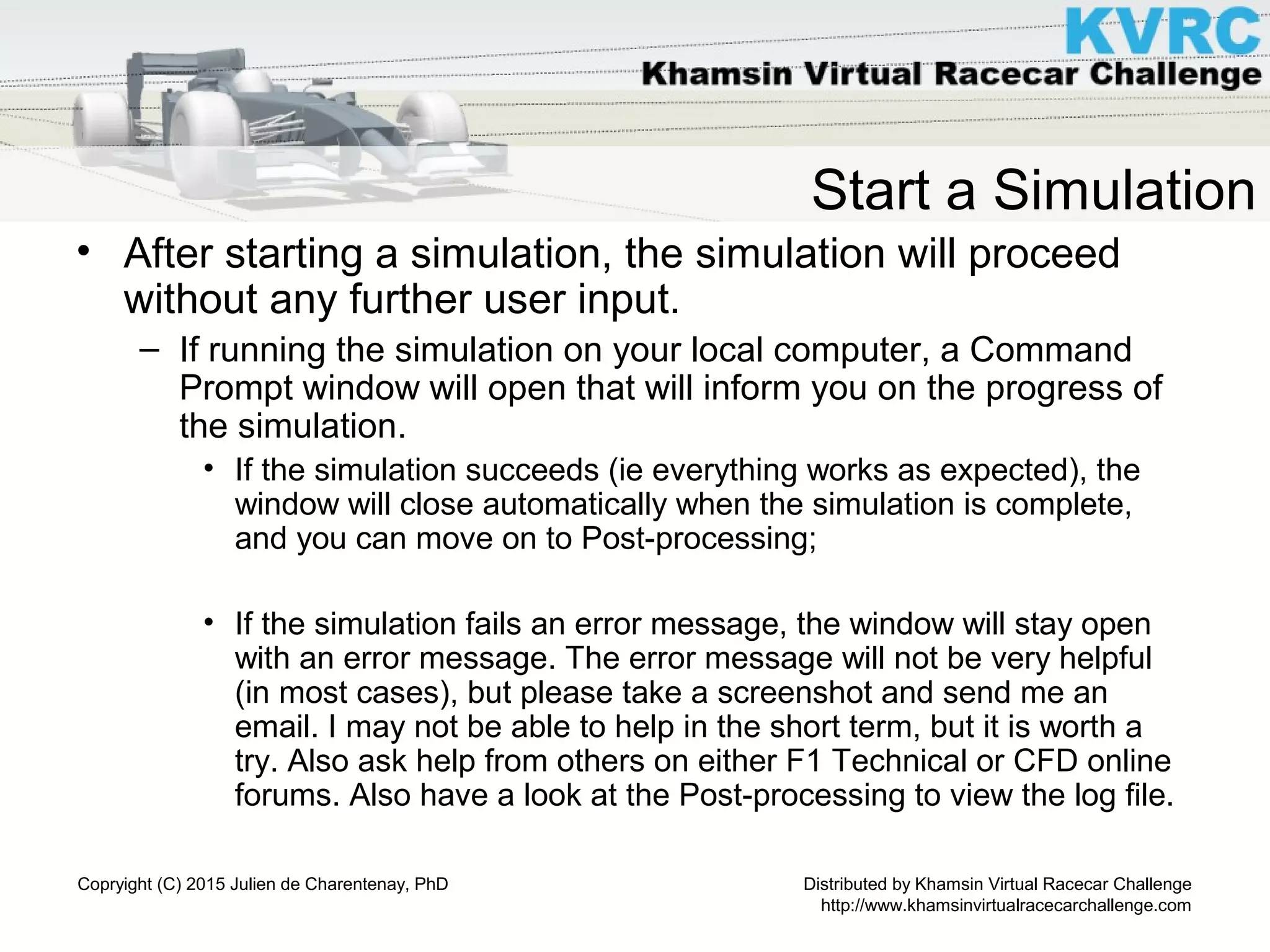 KVRC
Khamsin Virtual Racecar Challenge

Start a Simulation

• After starting a simulation, the simulation will proceed without any further user input.

– If running the simulation on your local computer, a Command Prompt window will open that will inform you on the progress of the simulation.

• If the simulation succeeds (ie everything works as expected), the window will close automatically when the simulation is complete, and you can move on to Post-processing;

• If the simulation fails an error message, the window will stay open with an error message. The error message will not be very helpful (in most cases), but please take a screenshot and send me an email. I may not be able to help in the short term, but it is worth a try. Also ask help from others on either F1 Technical or CFD online forums. Also have a look at the Post-processing to view the log file.

Copyright (C) 2015 Julien de Charentenay, PhD

Distributed by Khamsin Virtual Racecar Challenge
http://www.khamsinvirtualracecarchallenge.com